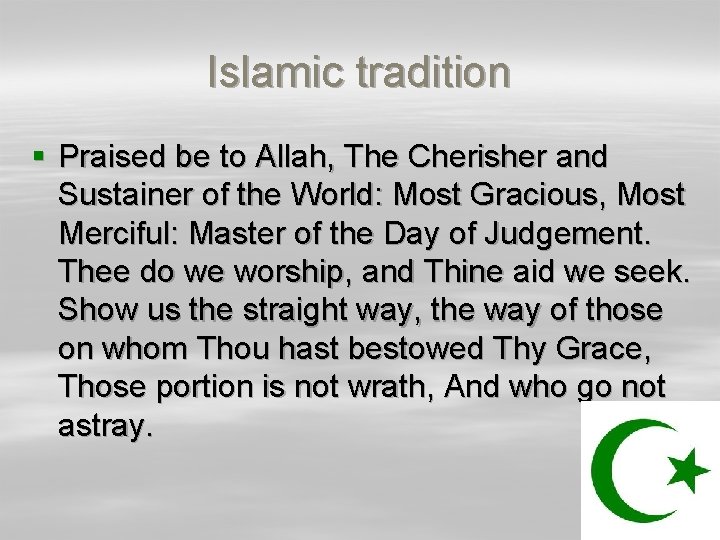 Islamic tradition

▪ Praised be to Allah, The Cherisher and Sustainer of the World: Most Gracious, Most Merciful: Master of the Day of Judgement. Thee do we worship, and Thine aid we seek. Show us the straight way, the way of those on whom Thou hast bestowed Thy Grace, Those portion is not wrath, And who go not astray.